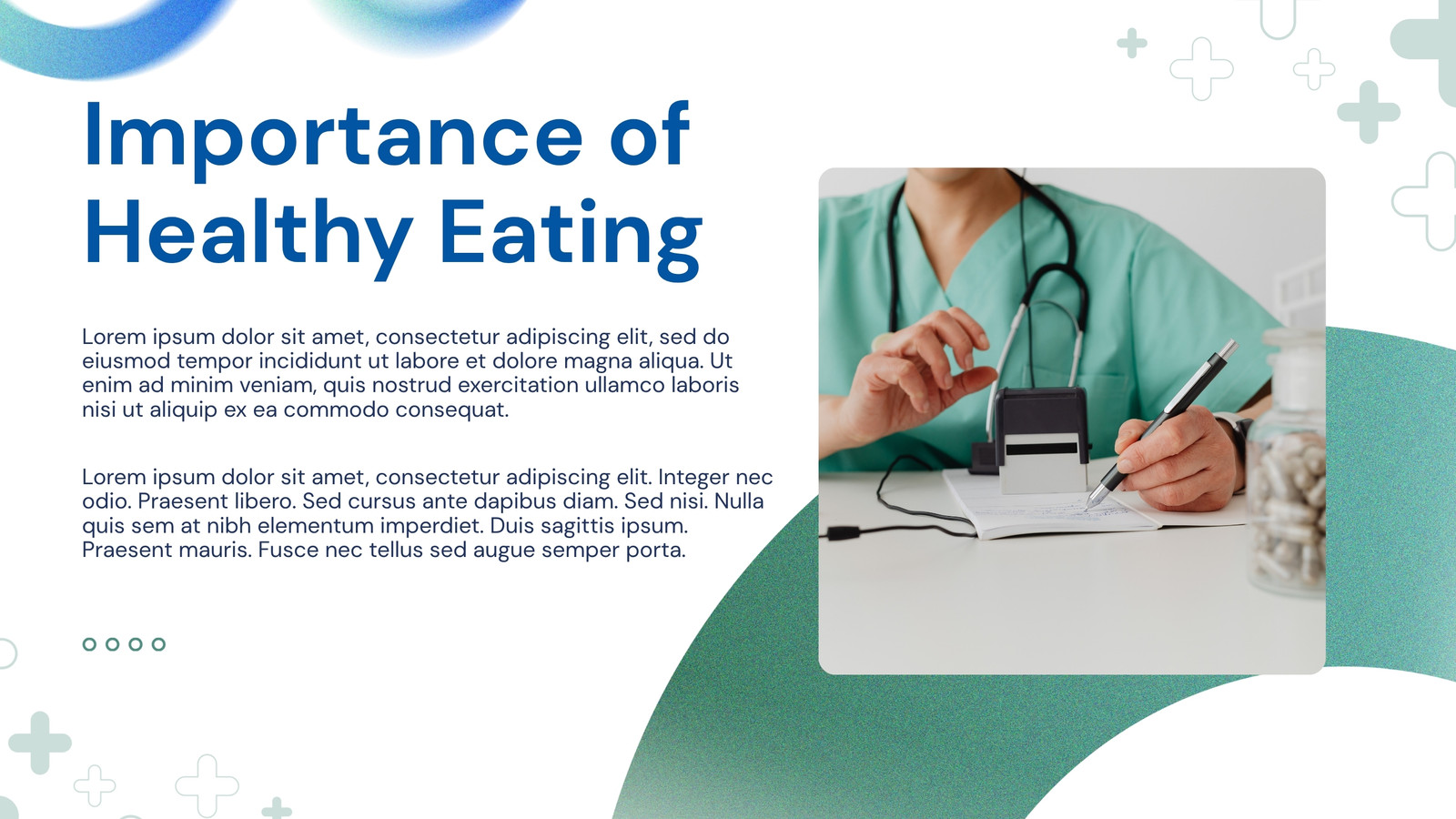 Importance of Healthy Eating

Lorem ipsum dolor sit amet, consectetur adipiscing elit, sed do eiusmod tempor incididunt ut labore et dolore magna aliqua. Ut enim ad minim veniam, quis nostrud exercitation ullamco laboris nisi ut aliquip ex ea commodo consequat.

Lorem ipsum dolor sit amet, consectetur adipiscing elit. Integer nec odio. Praesent libero. Sed cursus ante dapibus diam. Sed nisi. Nulla quis sem at nibh elementum imperdiet. Duis sagittis ipsum. Praesent mauris. Fusce nec tellus sed augue semper porta.